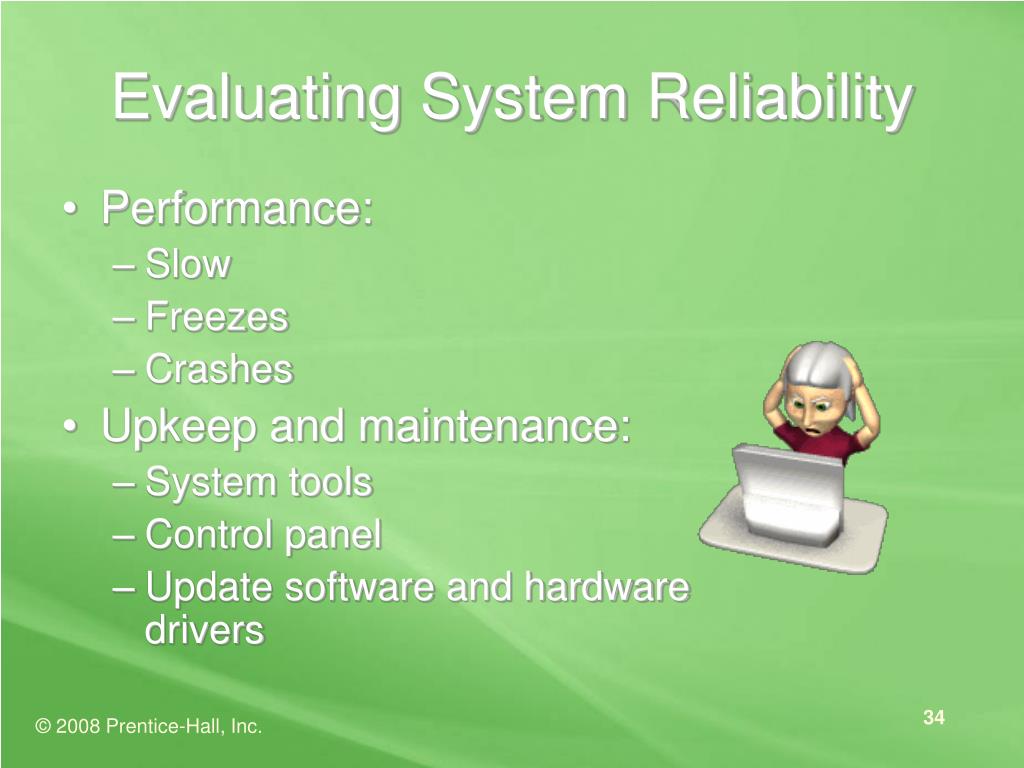 Evaluating System Reliability

• Performance:
– Slow
– Freezes
– Crashes
• Upkeep and maintenance:
– System tools
– Control panel
– Update software and hardware drivers

© 2008 Prentice-Hall, Inc.

34